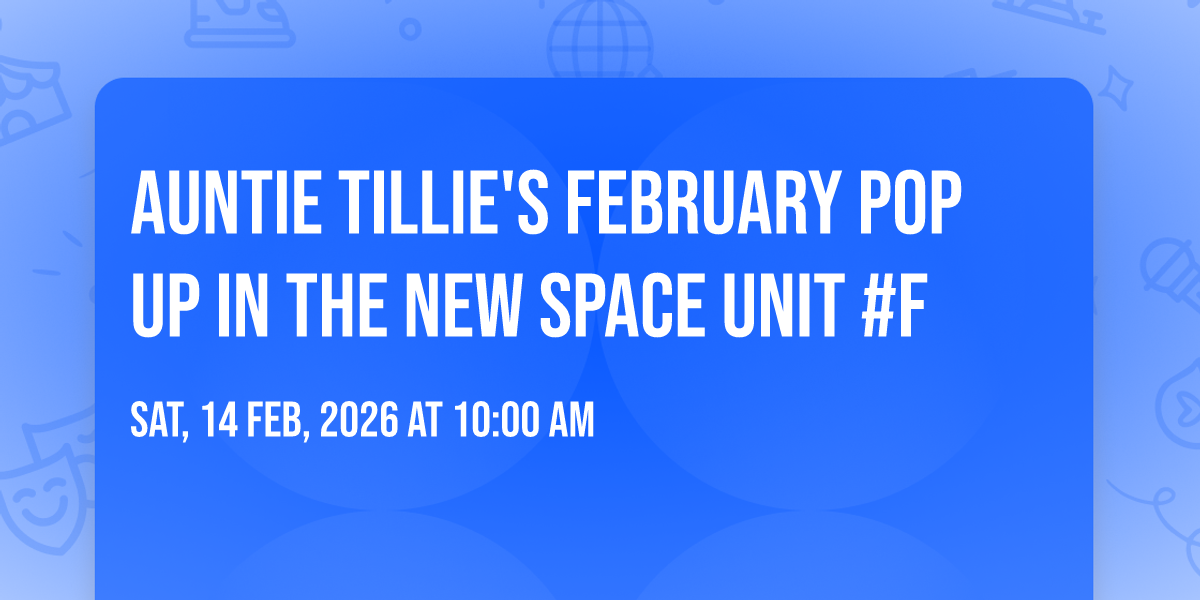 AUNTIE TILLIE'S FEBRUARY POP UP IN THE NEW SPACE UNIT #F

SAT, 14 FEB, 2026 AT 10:00 AM